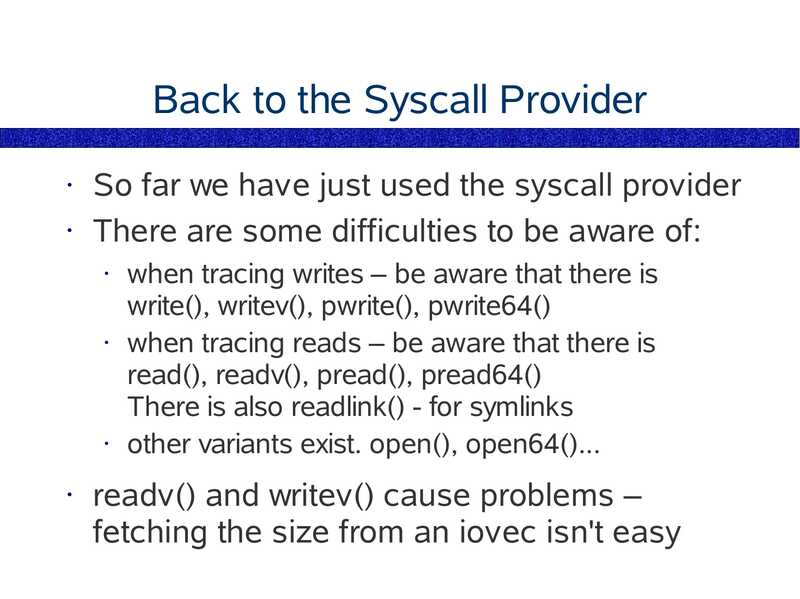 Back to the Syscall Provider

· So far we have just used the syscall provider
· There are some difficulties to be aware of:
  · when tracing writes – be aware that there is write(), writev(), pwrite(), pwrite64()
  · when tracing reads – be aware that there is read(), readv(), pread(), pread64()
    There is also readlink() - for symlinks
  · other variants exist. open(), open64()...
· readv() and writev() cause problems – fetching the size from an iovec isn't easy